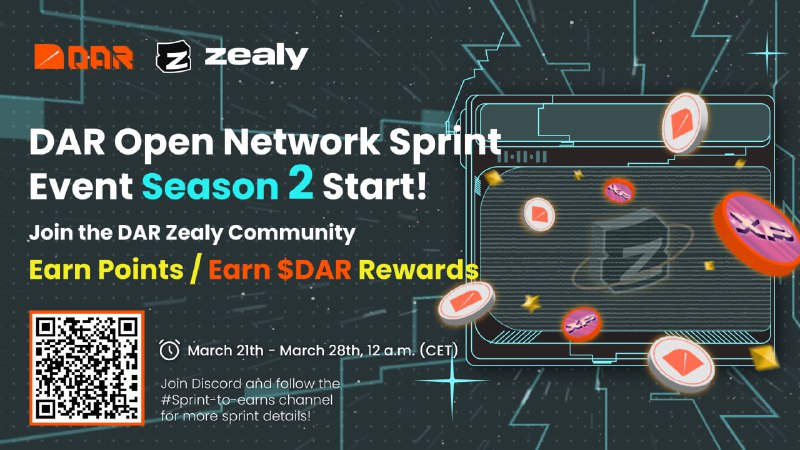 DAR zealy

DAR Open Network Sprint Event Season 2 Start!

Join the DAR Zealy Community

Earn Points / Earn $DAR Rewards

March 21th - March 28th, 12 a.m. (CET)

Join Discord and follow the #Sprint-to-earns channel for more sprint details!

XP

XP

XP